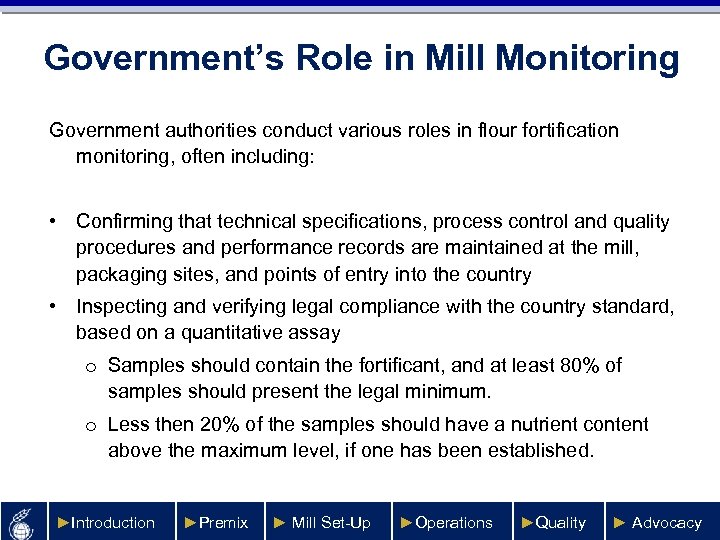 Government's Role in Mill Monitoring

Government authorities conduct various roles in flour fortification monitoring, often including:

• Confirming that technical specifications, process control and quality procedures and performance records are maintained at the mill, packaging sites, and points of entry into the country

• Inspecting and verifying legal compliance with the country standard, based on a quantitative assay

o Samples should contain the fortificant, and at least 80% of samples should present the legal minimum.

o Less then 20% of the samples should have a nutrient content above the maximum level, if one has been established.

►Introduction ►Premix ► Mill Set-Up ►Operations ►Quality ► Advocacy